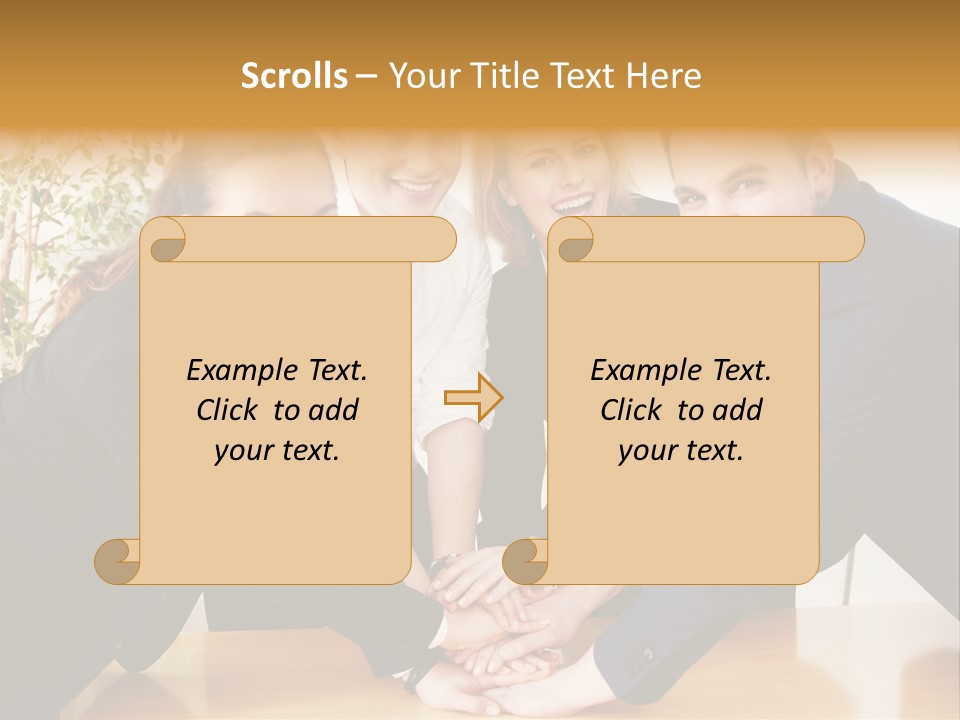 Scrolls – Your Title Text Here

Example Text. Click to add your text.

Example Text. Click to add your text.